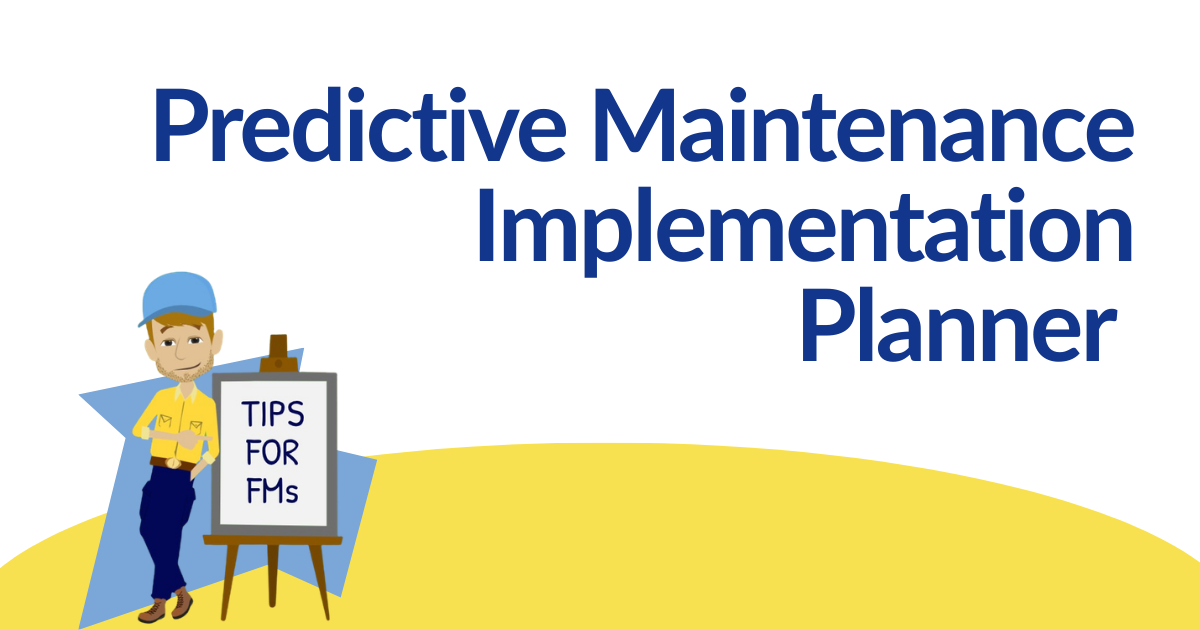 Predictive Maintenance Implementation Planner

TIPS FOR FMs